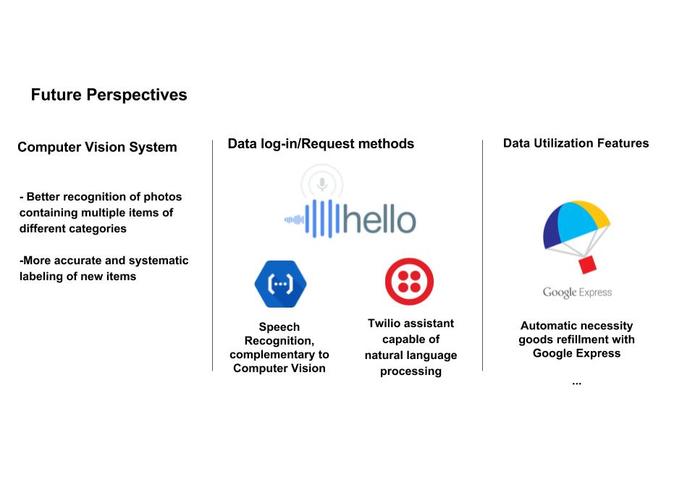 Future Perspectives

Computer Vision System

- Better recognition of photos containing multiple items of different categories

-More accurate and systematic labeling of new items

Data log-in/Request methods

hello

(···)

Speech Recognition, complementary to Computer Vision

Twilio assistant capable of natural language processing

Data Utilization Features

Google Express

Automatic necessity goods refillment with Google Express

...